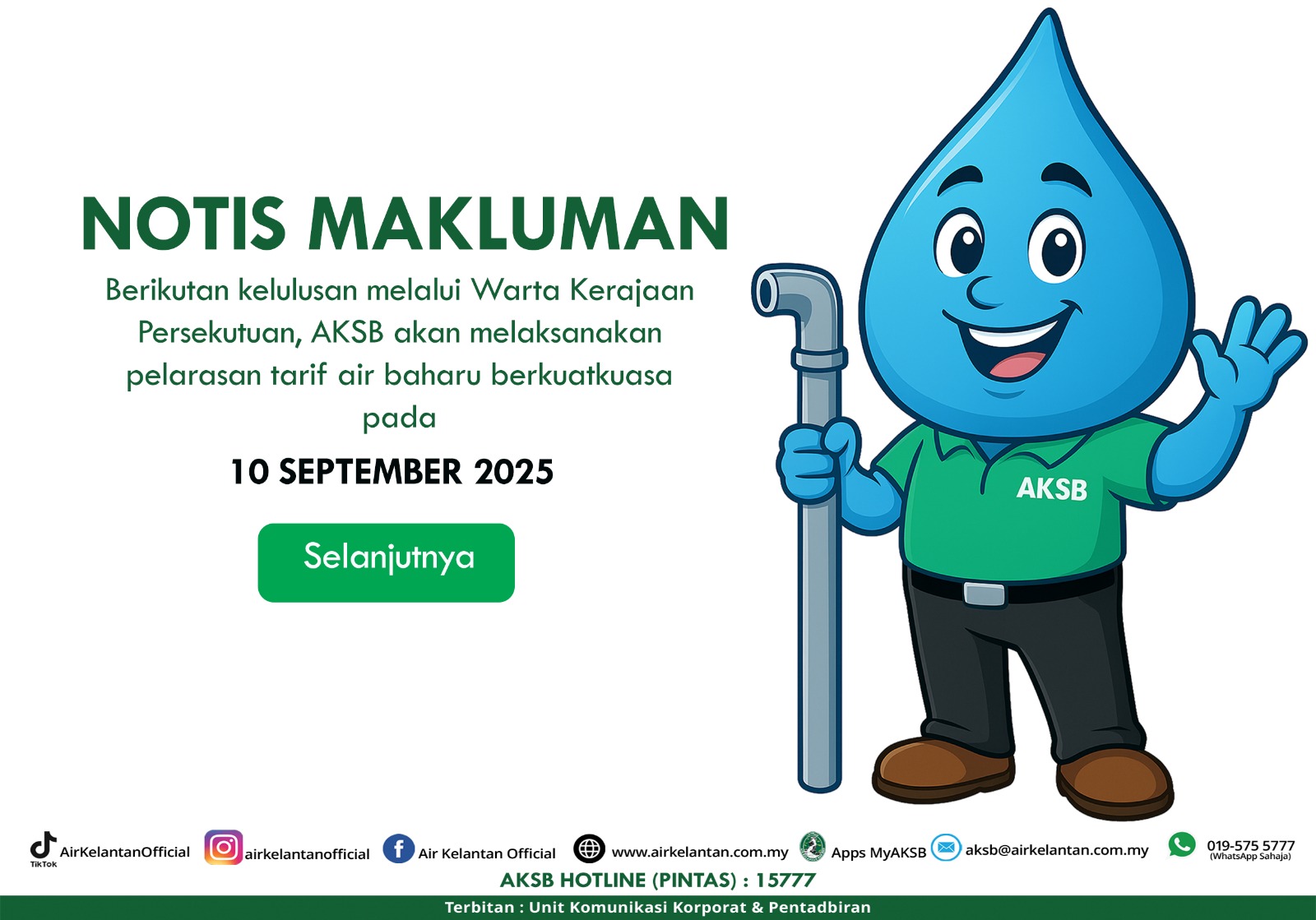 NOTIS MAKLUMAN

Berikutan kelulusan melalui Warta Kerajaan Persekutuan, AKSB akan melaksanakan pelarasan tarif air baharu berkuatkuasa pada

10 SEPTEMBER 2025

Selanjutnya

AKSB

TikTok AirKelantanOfficial airkelantanofficial Air Kelantan Official www.airkelantan.com.my Apps MyAKSB aksb@airkelantan.com.my 019-575 5777 (WhatsApp Sahaja)

AKSB HOTLINE (PINTAS) : 15777

Terbitan : Unit Komunikasi Korporat & Pentadbiran